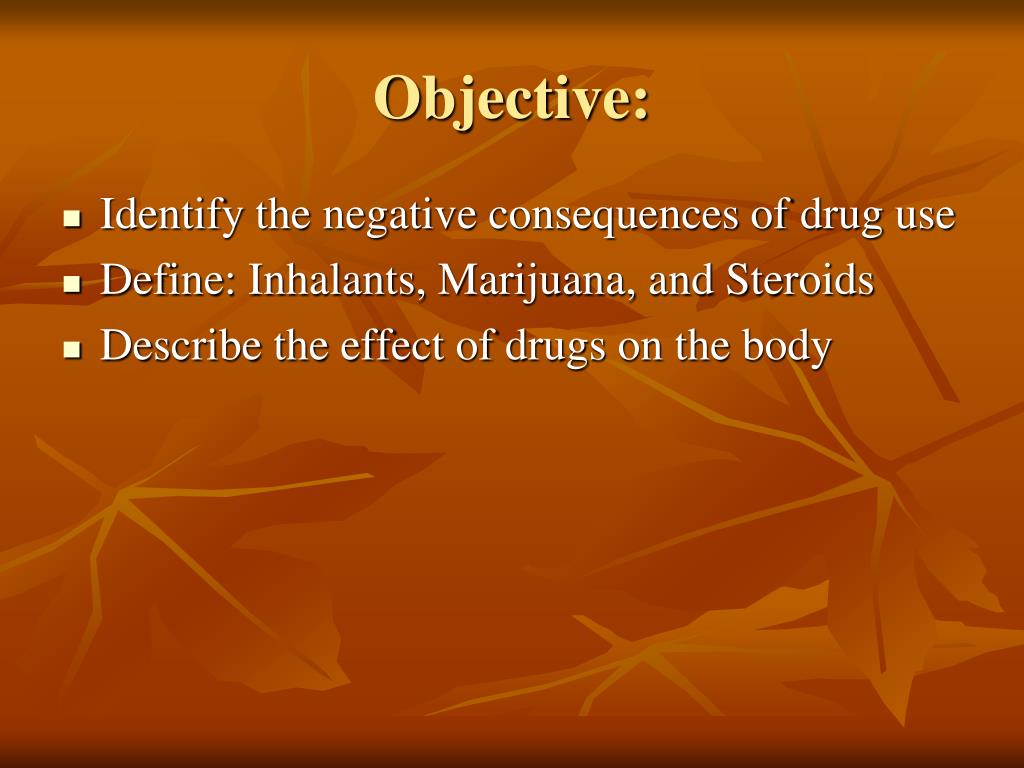 Objective:

- Identify the negative consequences of drug use
- Define: Inhalants, Marijuana, and Steroids
- Describe the effect of drugs on the body